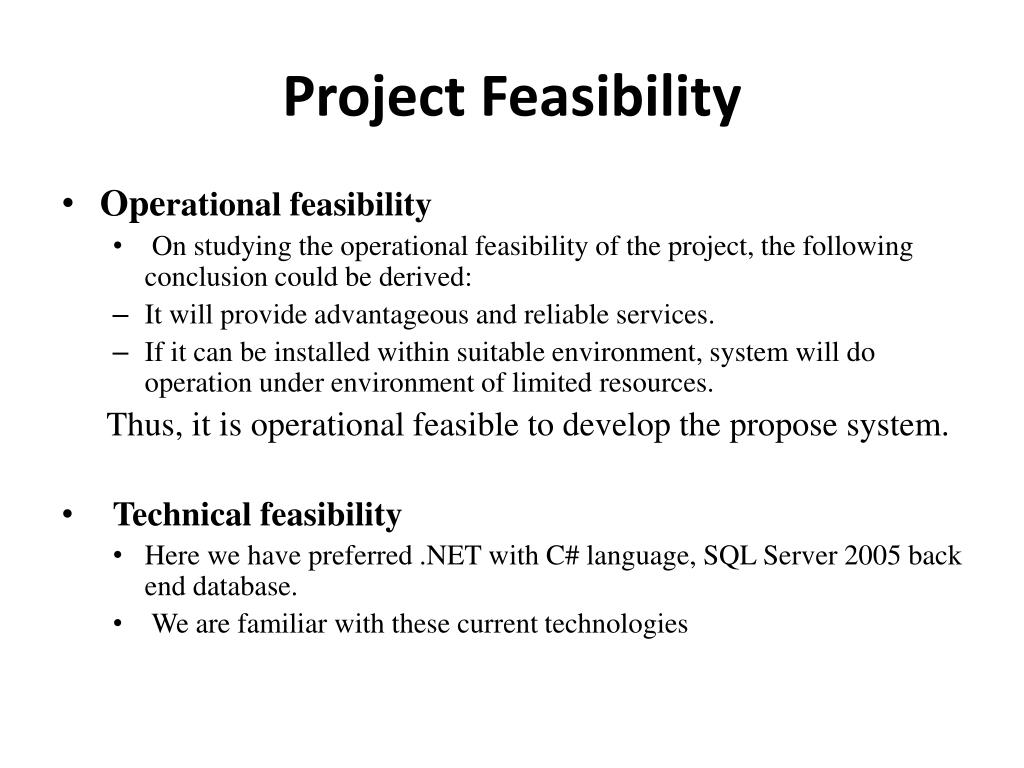 Project Feasibility

• Operational feasibility
  • On studying the operational feasibility of the project, the following conclusion could be derived:
  – It will provide advantageous and reliable services.
  – If it can be installed within suitable environment, system will do operation under environment of limited resources.

Thus, it is operational feasible to develop the propose system.

• Technical feasibility
  • Here we have preferred .NET with C# language, SQL Server 2005 back end database.
  • We are familiar with these current technologies